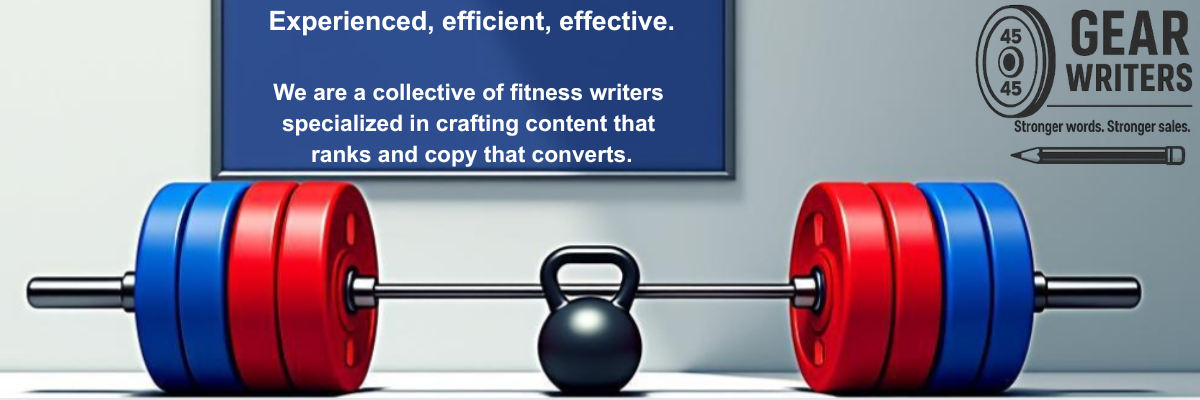 Experienced, efficient, effective.

We are a collective of fitness writers specialized in crafting content that ranks and copy that converts.

45
45
GEAR WRITERS
Stronger words. Stronger sales.